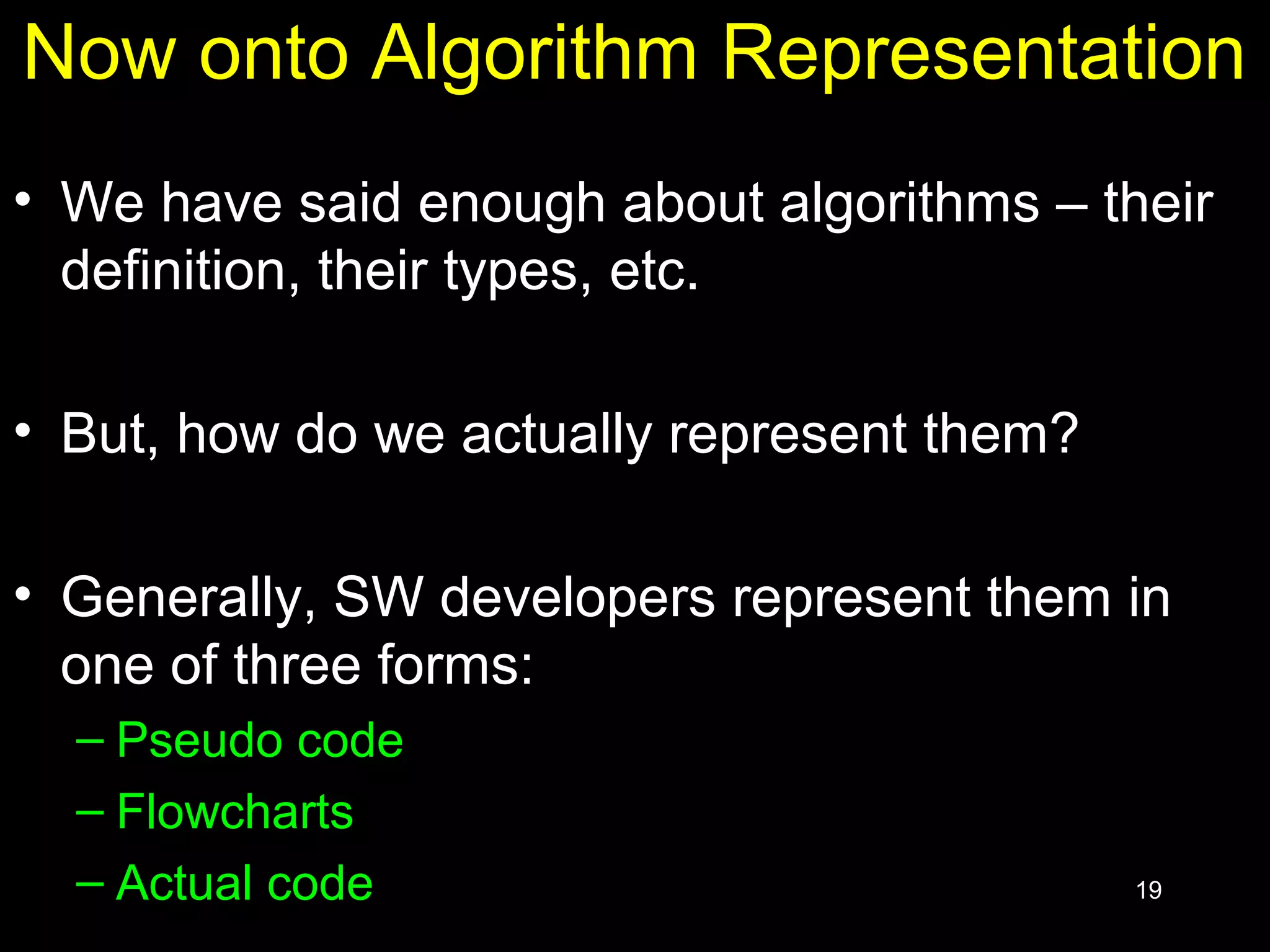 Now onto Algorithm Representation

• We have said enough about algorithms – their definition, their types, etc.

• But, how do we actually represent them?

• Generally, SW developers represent them in one of three forms:
– Pseudo code
– Flowcharts
– Actual code

19